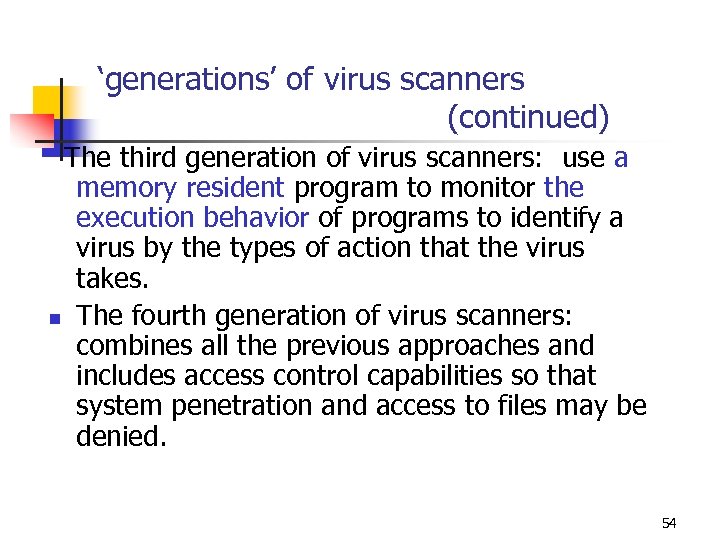 ‘generations’ of virus scanners (continued)

The third generation of virus scanners: use a memory resident program to monitor the execution behavior of programs to identify a virus by the types of action that the virus takes.

The fourth generation of virus scanners: combines all the previous approaches and includes access control capabilities so that system penetration and access to files may be denied.

54